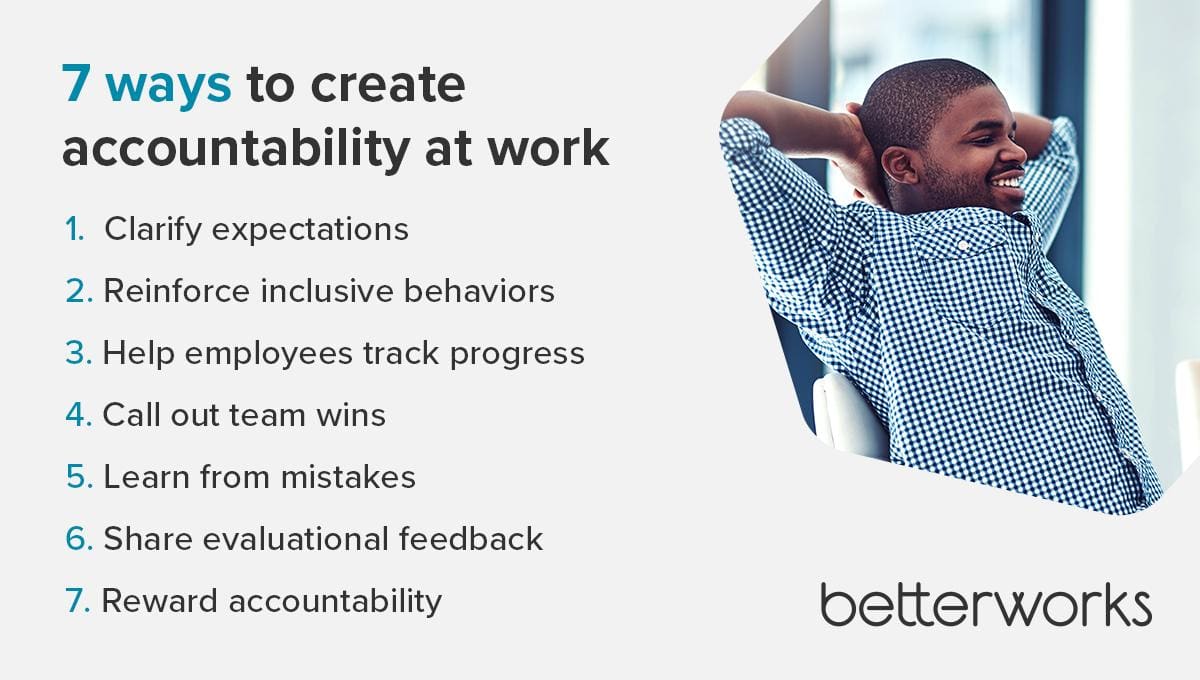 7 ways to create accountability at work

1. Clarify expectations
2. Reinforce inclusive behaviors
3. Help employees track progress
4. Call out team wins
5. Learn from mistakes
6. Share evaluational feedback
7. Reward accountability

betterworks